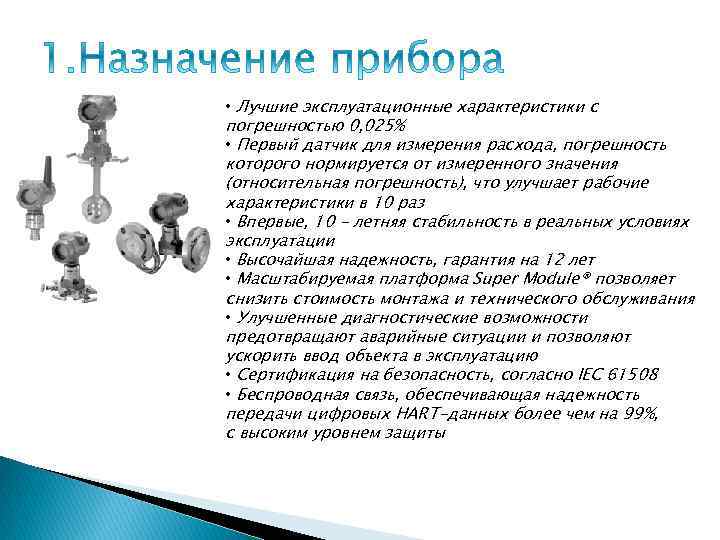 1.Назначение прибора

• Лучшие эксплуатационные характеристики с погрешностью 0,025%
• Первый датчик для измерения расхода, погрешность которого нормируется от измеренного значения (относительная погрешность), что улучшает рабочие характеристики в 10 раз
• Впервые, 10 – летняя стабильность в реальных условиях эксплуатации
• Высочайшая надежность, гарантия на 12 лет
• Масштабируемая платформа Super Module® позволяет снизить стоимость монтажа и технического обслуживания
• Улучшенные диагностические возможности предотвращают аварийные ситуации и позволяют ускорить ввод объекта в эксплуатацию
• Сертификация на безопасность, согласно IEC 61508
• Беспроводная связь, обеспечивающая надежность передачи цифровых HART-данных более чем на 99%, с высоким уровнем защиты